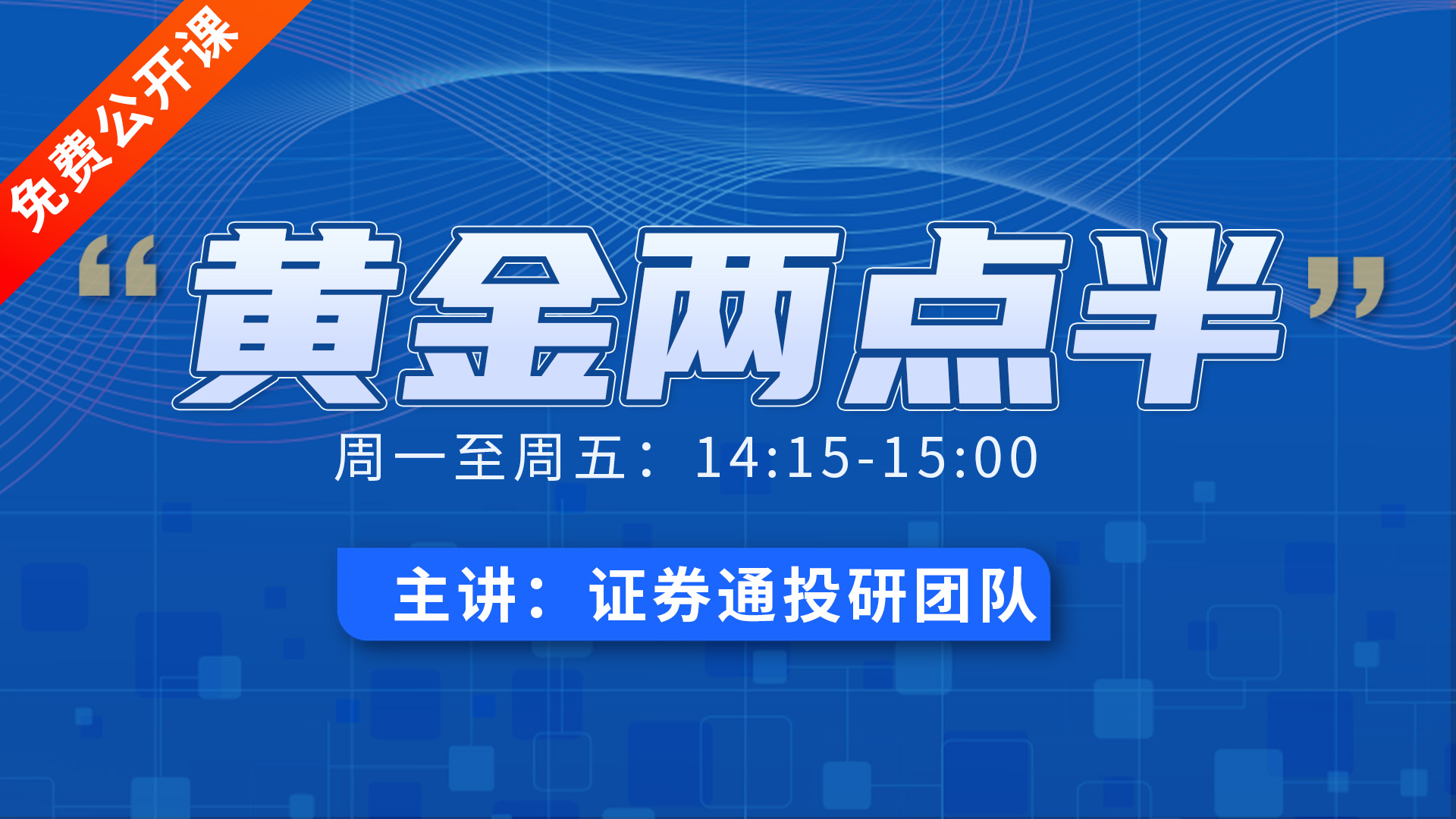 免费公开课

“黄金两点半”

周一至周五：14:15-15:00

主讲：证券通投研团队